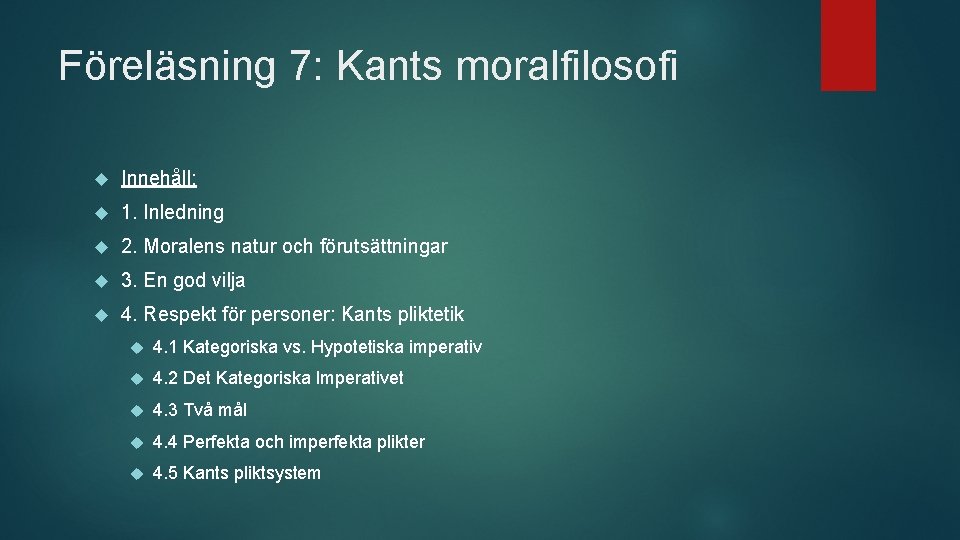 Föreläsning 7: Kants moralfilosofi

Innehåll:

1. Inledning

2. Moralens natur och förutsättningar

3. En god vilja

4. Respekt för personer: Kants pliktetik

4.1 Kategoriska vs. Hypotetiska imperativ

4.2 Det Kategoriska Imperativet

4.3 Två mål

4.4 Perfekta och imperfekta plikter

4.5 Kants pliktsystem